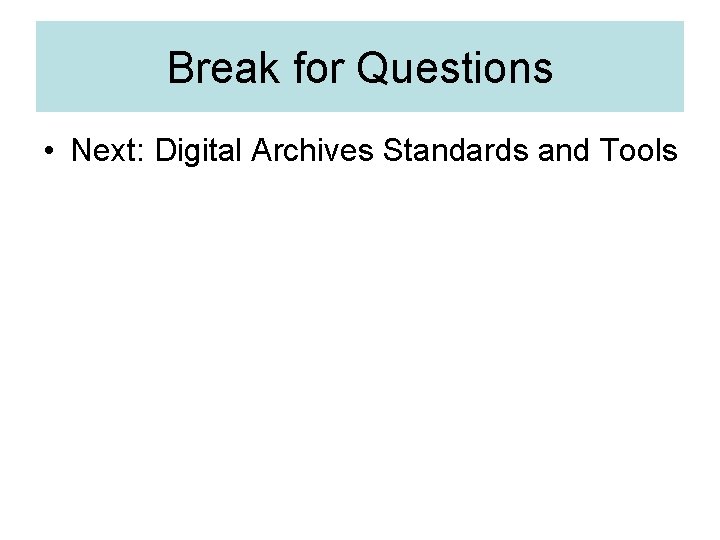 Break for Questions

• Next: Digital Archives Standards and Tools